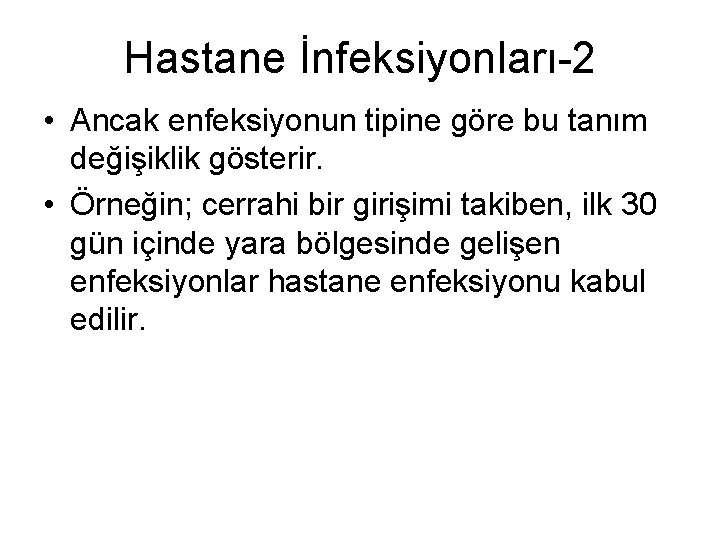 Hastane İnfeksiyonları-2

• Ancak enfeksiyonun tipine göre bu tanım değişiklik gösterir.

• Örneğin; cerrahi bir girişimi takiben, ilk 30 gün içinde yara bölgesinde gelişen enfeksiyonlar hastane enfeksiyonu kabul edilir.